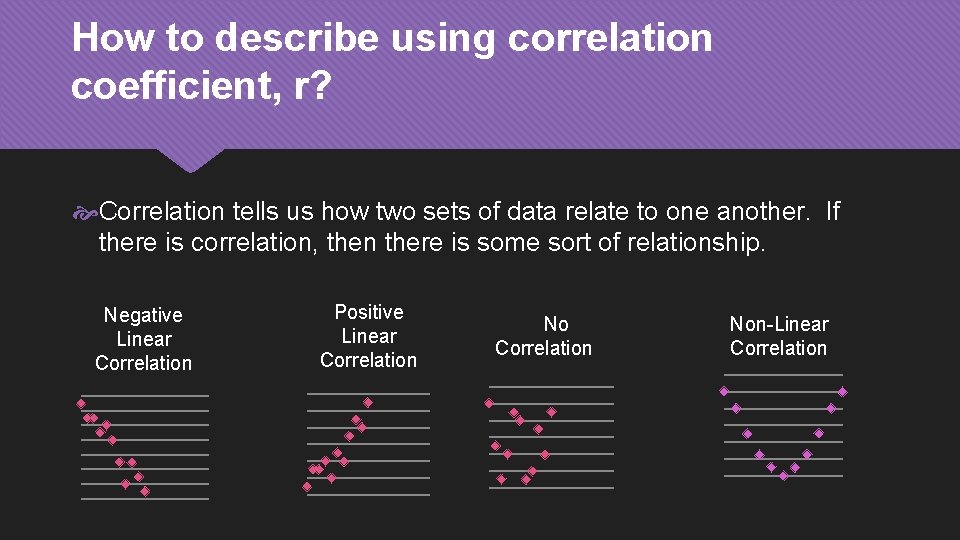 How to describe using correlation coefficient, r?

Correlation tells us how two sets of data relate to one another. If there is correlation, then there is some sort of relationship.

Negative Linear Correlation

Positive Linear Correlation

No Correlation

Non-Linear Correlation